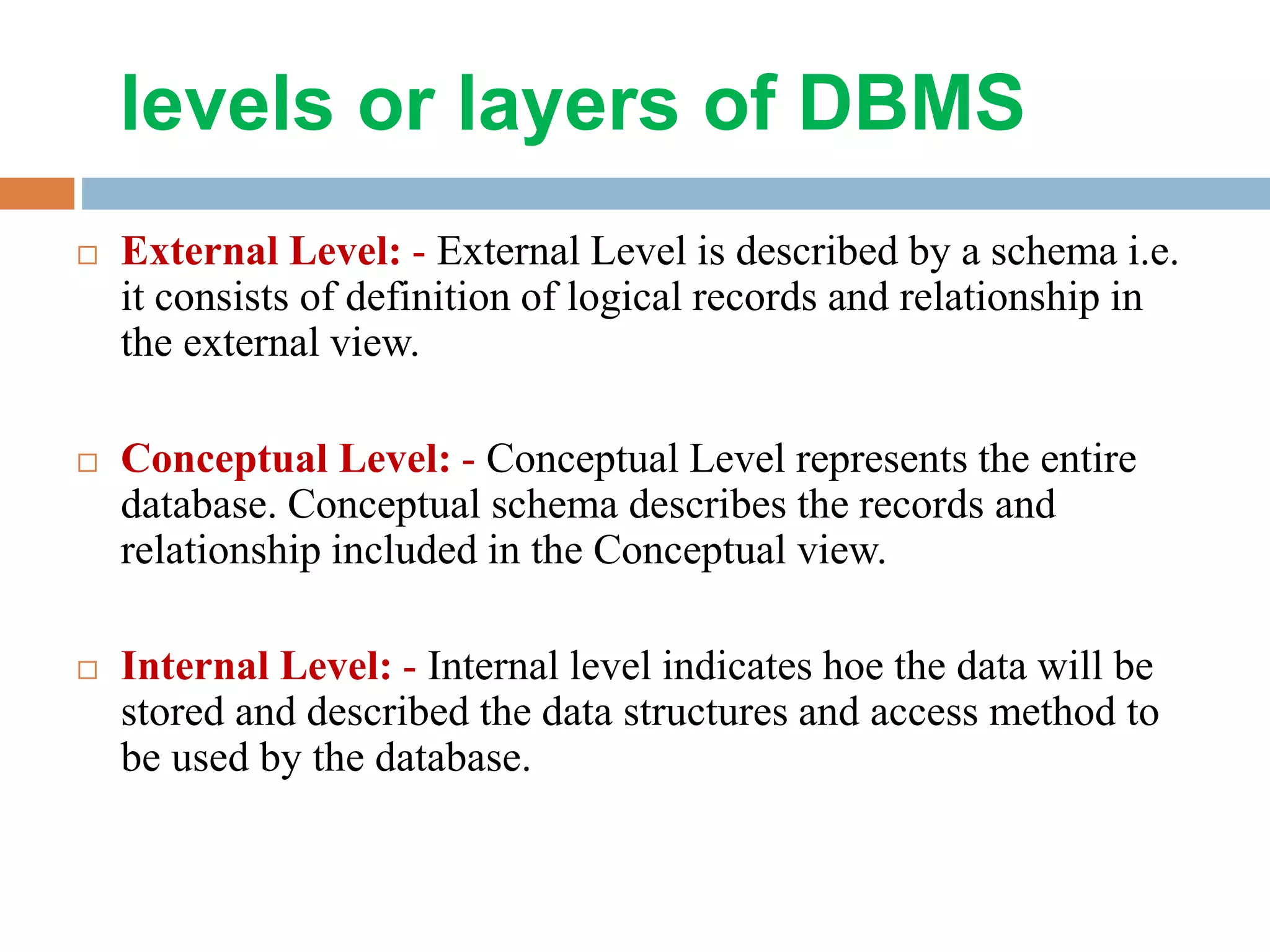 levels or layers of DBMS

□ External Level: - External Level is described by a schema i.e. it consists of definition of logical records and relationship in the external view.

□ Conceptual Level: - Conceptual Level represents the entire database. Conceptual schema describes the records and relationship included in the Conceptual view.

□ Internal Level: - Internal level indicates hoe the data will be stored and described the data structures and access method to be used by the database.